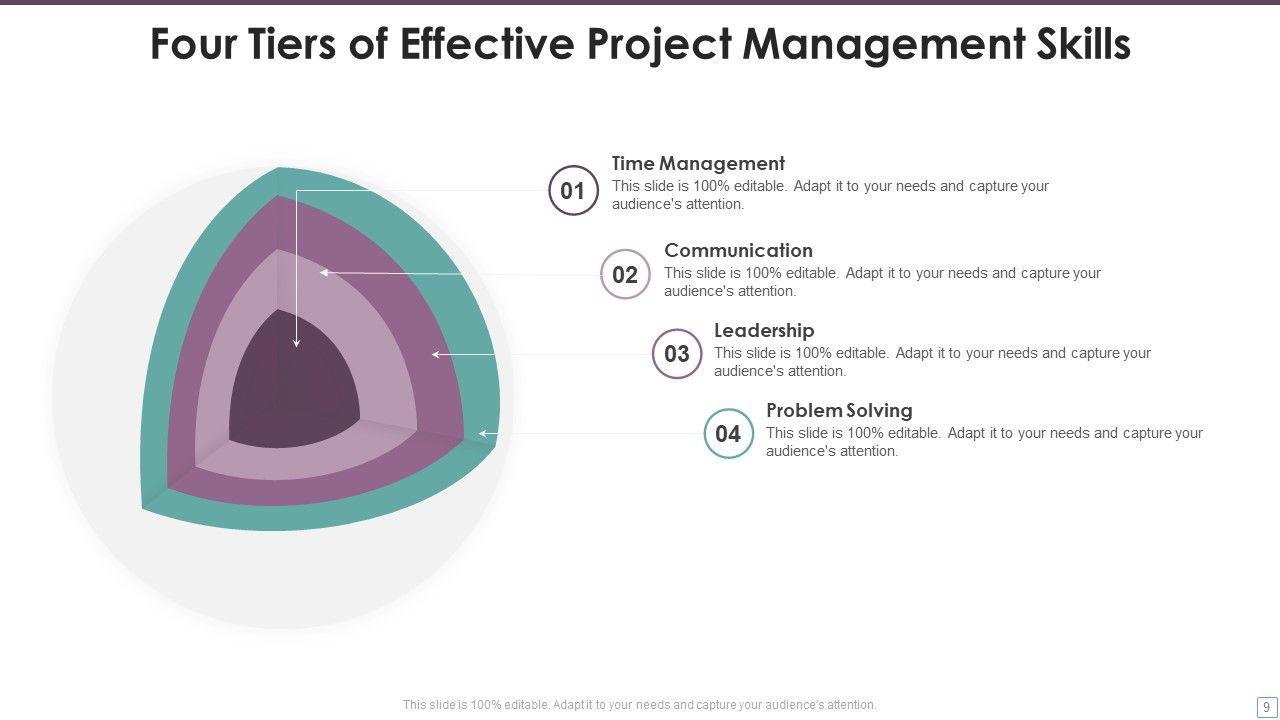 Four Tiers of Effective Project Management Skills

01
Time Management
This slide is 100% editable. Adapt it to your needs and capture your audience's attention.

02
Communication
This slide is 100% editable. Adapt it to your needs and capture your audience's attention.

03
Leadership
This slide is 100% editable. Adapt it to your needs and capture your audience's attention.

04
Problem Solving
This slide is 100% editable. Adapt it to your needs and capture your audience's attention.

This slide is 100% editable. Adapt it to your needs and capture your audience's attention.

9